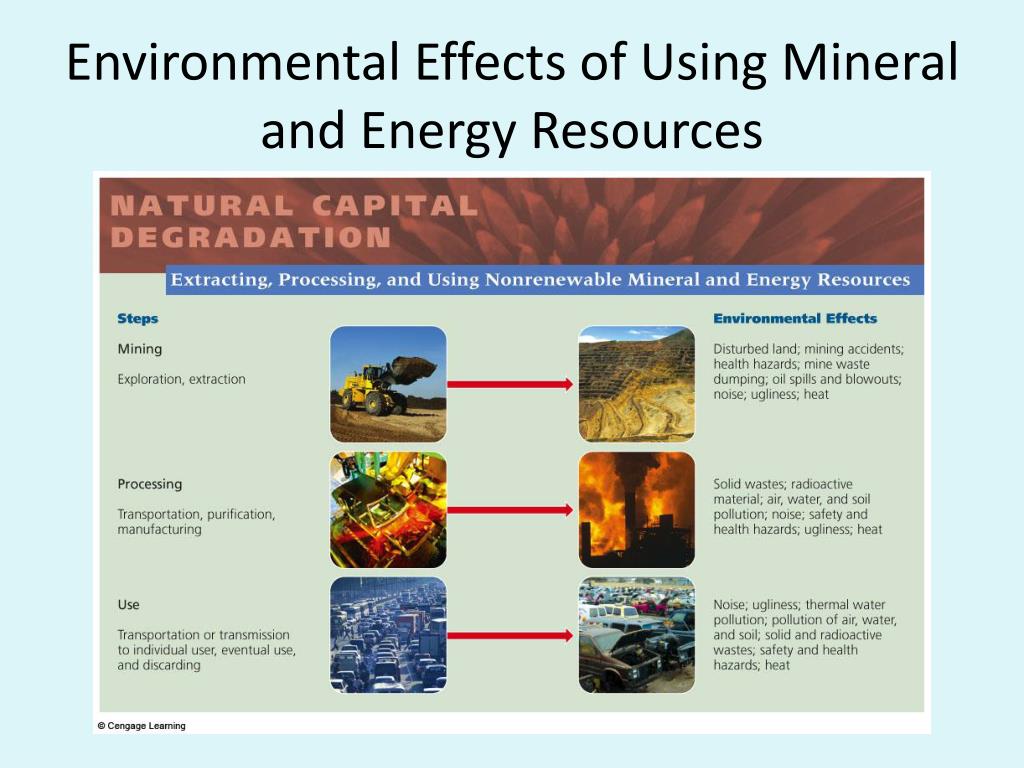 Environmental Effects of Using Mineral and Energy Resources

NATURAL CAPITAL DEGRADATION

Extracting, Processing, and Using Nonrenewable Mineral and Energy Resources

Steps

Mining

Exploration, extraction

Processing

Transportation, purification, manufacturing

Use

Transportation or transmission to individual user, eventual use, and discarding

Environmental Effects

Disturbed land; mining accidents; health hazards; mine waste dumping; oil spills and blowouts; noise; ugliness; heat

Solid wastes; radioactive material; air, water, and soil pollution; noise; safety and health hazards; ugliness; heat

Noise; ugliness; thermal water pollution; pollution of air, water, and soil; solid and radioactive wastes; safety and health hazards; heat

© Cengage Learning